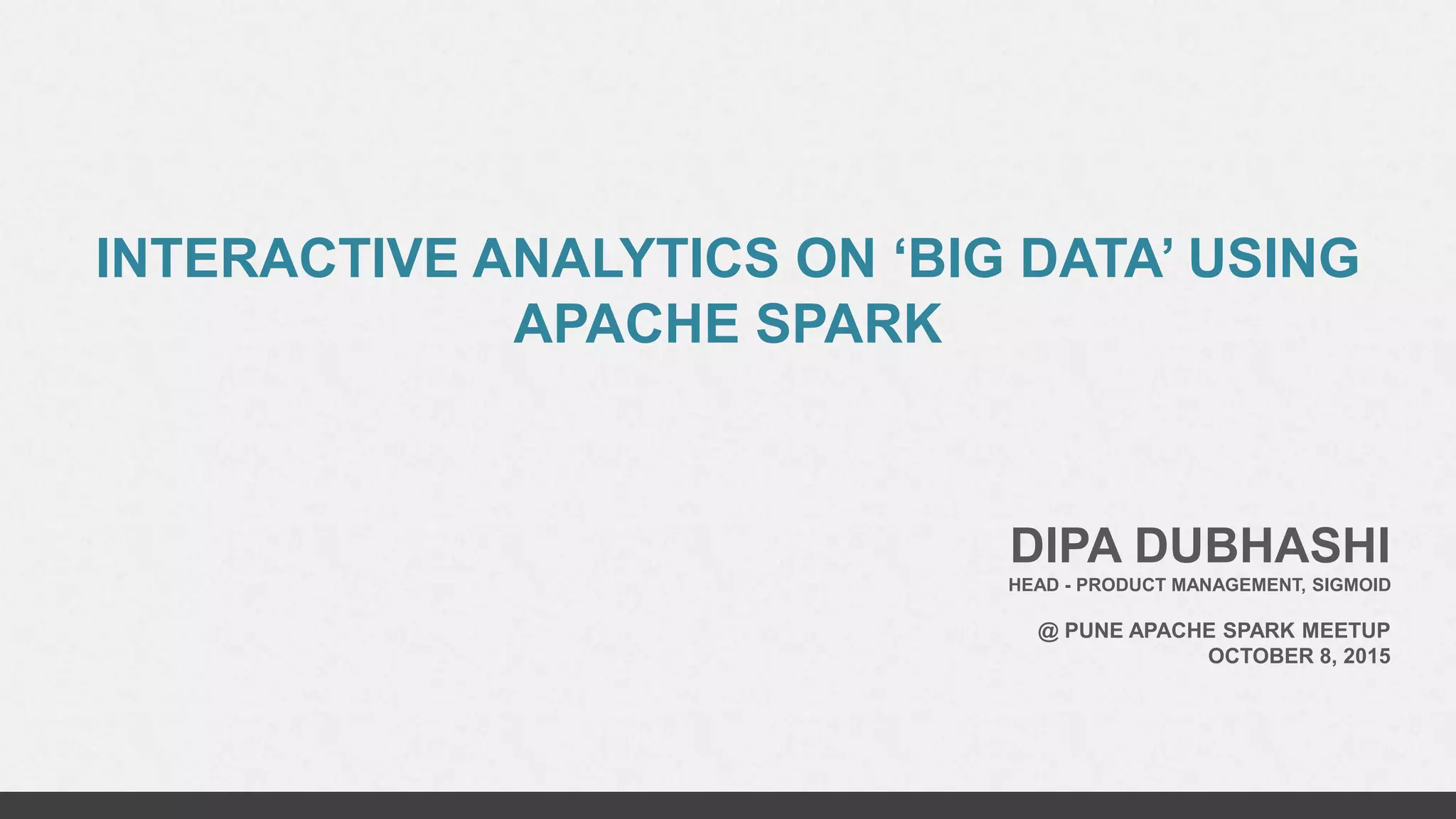 INTERACTIVE ANALYTICS ON ‘BIG DATA’ USING APACHE SPARK

DIPA DUBHASHI

HEAD - PRODUCT MANAGEMENT, SIGMOID

@ PUNE APACHE SPARK MEETUP
OCTOBER 8, 2015